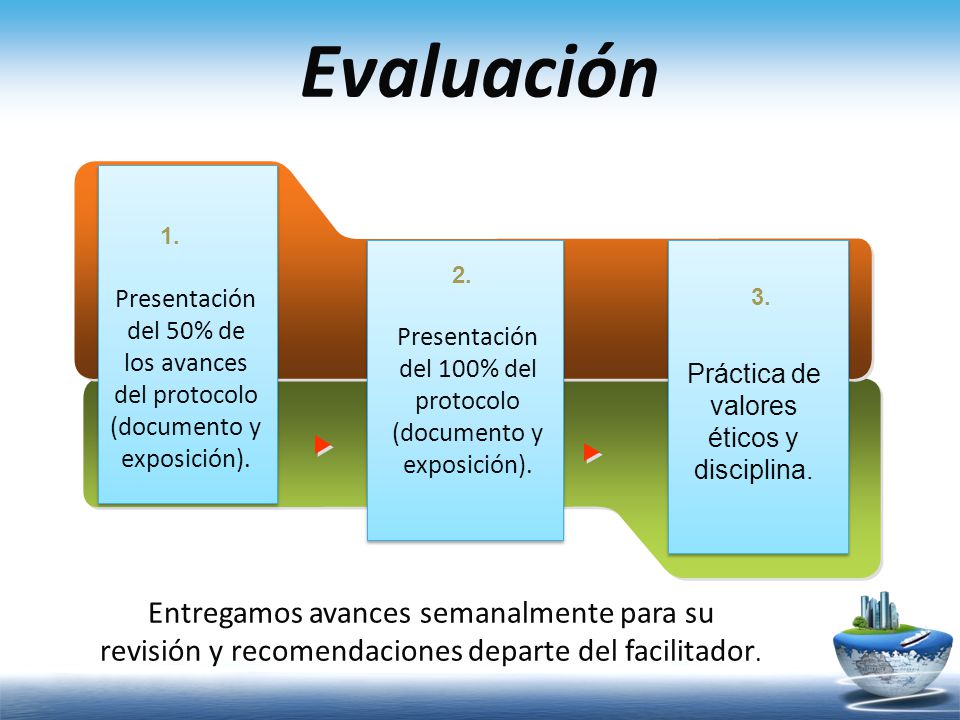 Evaluación

1.

Presentación del 50% de los avances del protocolo (documento y exposición).

2.

Presentación del 100% del protocolo (documento y exposición).

3.

Práctica de valores éticos y disciplina.

Entregamos avances semanalmente para su revisión y recomendaciones departe del facilitador.